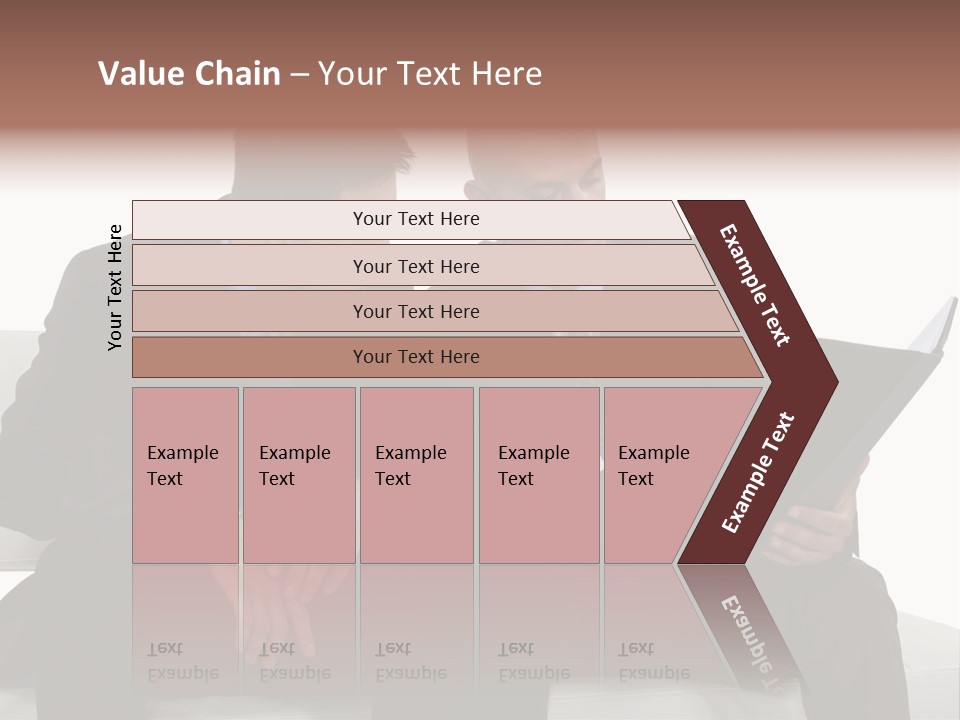 Value Chain – Your Text Here

Your Text Here

Your Text Here

Your Text Here

Your Text Here

Your Text Here

Example Text

Example Text

Example Text

Example Text

Example Text

Example Text

Example Text